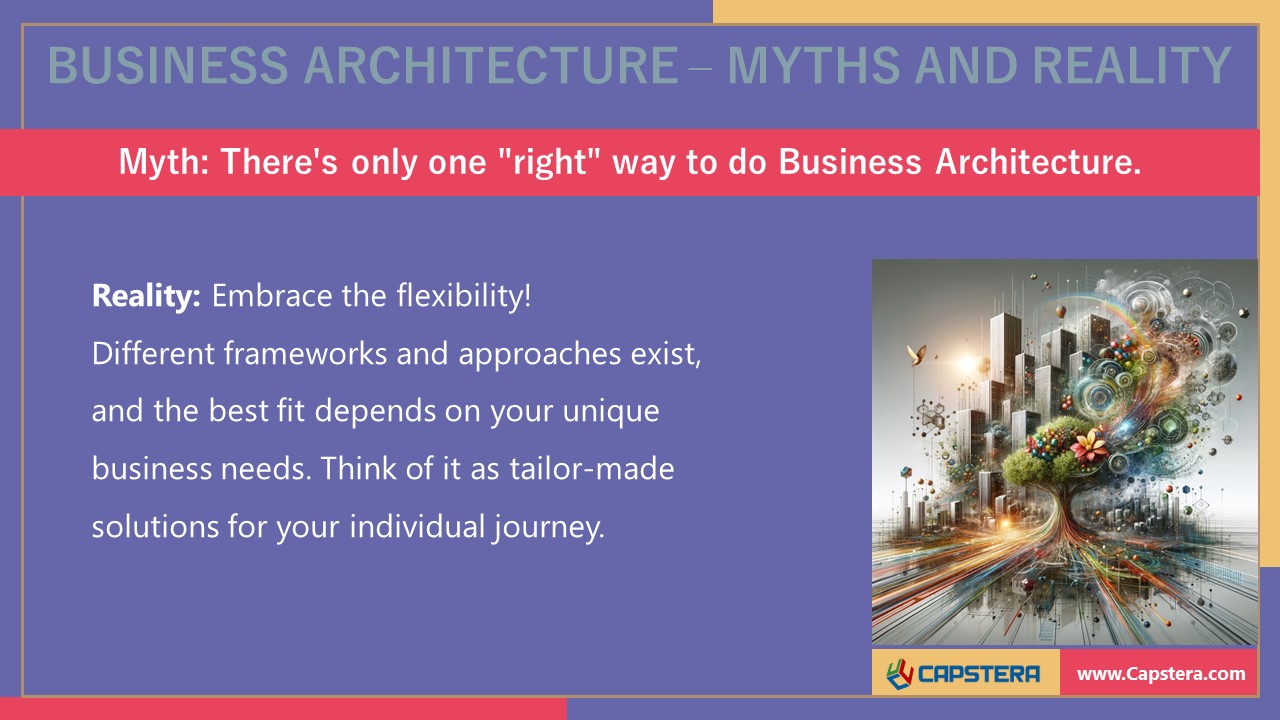 BUSINESS ARCHITECTURE – MYTHS AND REALITY

Myth: There's only one "right" way to do Business Architecture.

Reality: Embrace the flexibility!
Different frameworks and approaches exist, and the best fit depends on your unique business needs. Think of it as tailor-made solutions for your individual journey.

CAPSTERA

www.Capstera.com